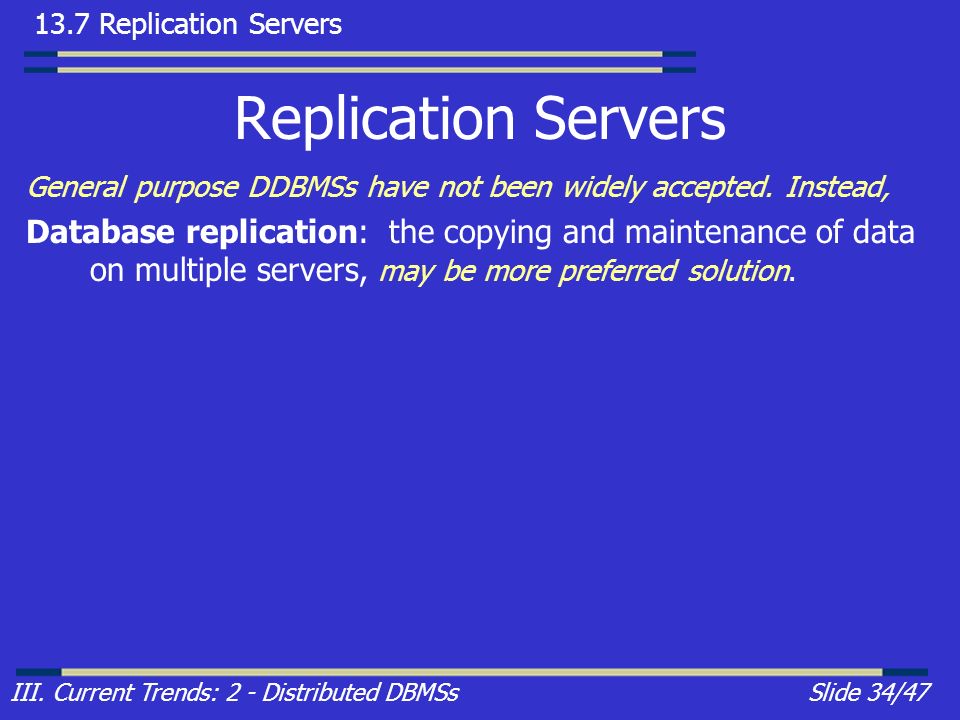 13.7 Replication Servers

Replication Servers

General purpose DDBMSs have not been widely accepted. Instead,

Database replication: the copying and maintenance of data on multiple servers, may be more preferred solution.

III. Current Trends: 2 - Distributed DBMSs

Slide 34/47